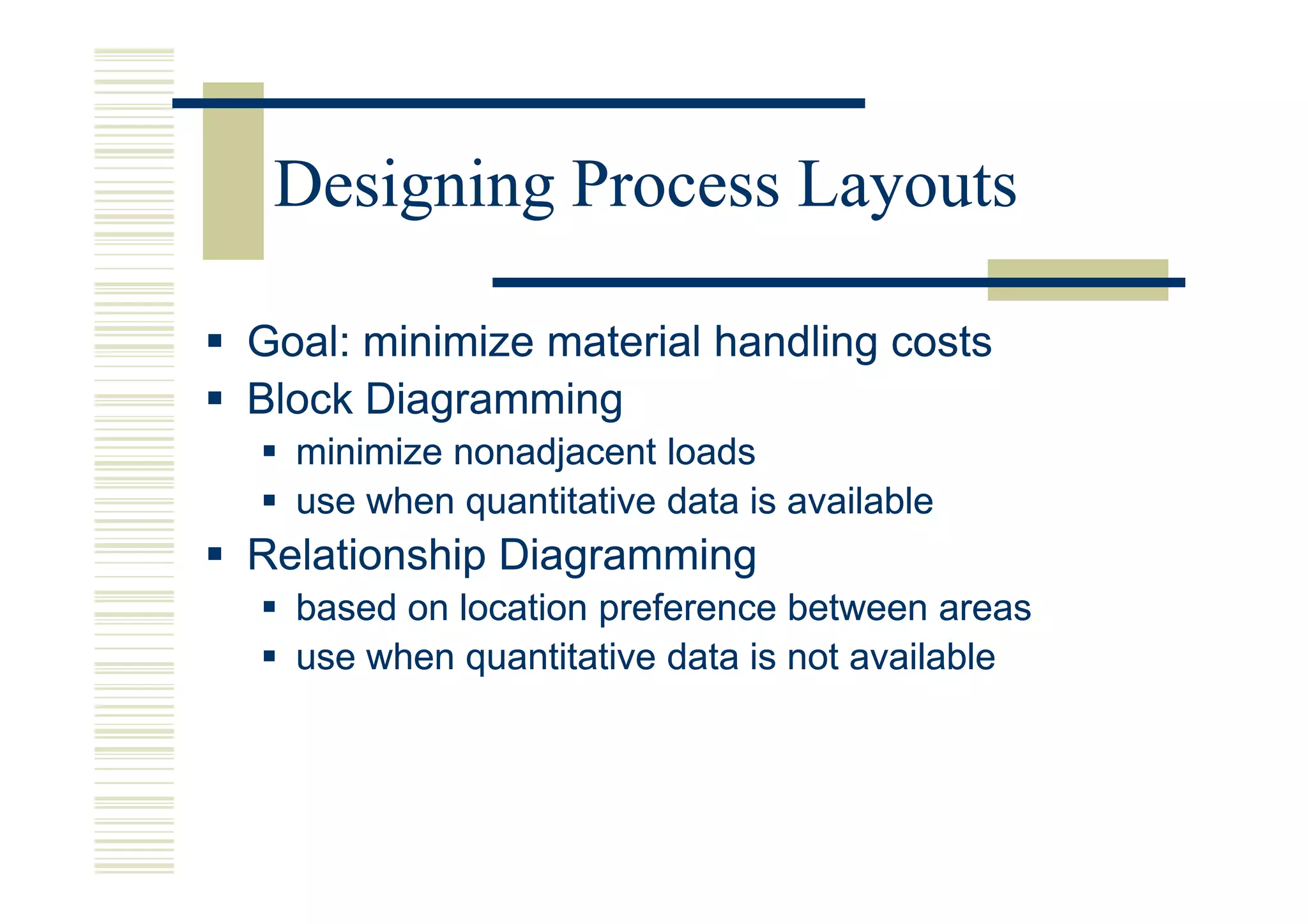 Designing Process Layouts

▪ Goal: minimize material handling costs
▪ Block Diagramming
  ▪ minimize nonadjacent loads
  ▪ use when quantitative data is available
▪ Relationship Diagramming
  ▪ based on location preference between areas
  ▪ use when quantitative data is not available